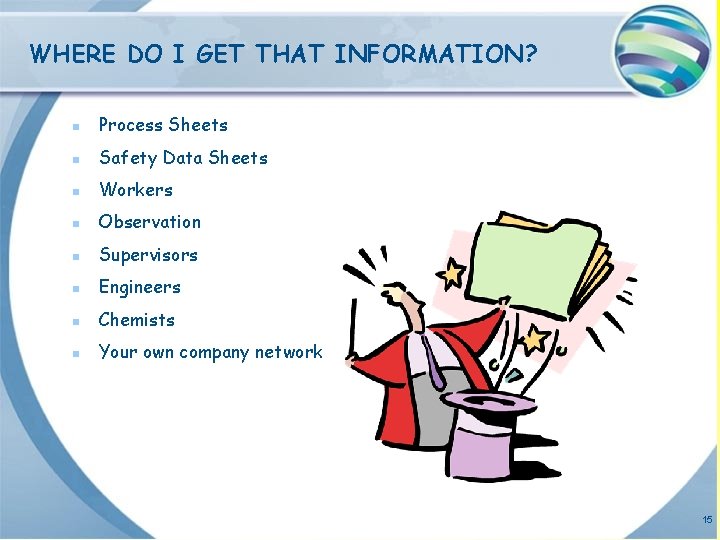 WHERE DO I GET THAT INFORMATION?

- Process Sheets
- Safety Data Sheets
- Workers
- Observation
- Supervisors
- Engineers
- Chemists
- Your own company network

15